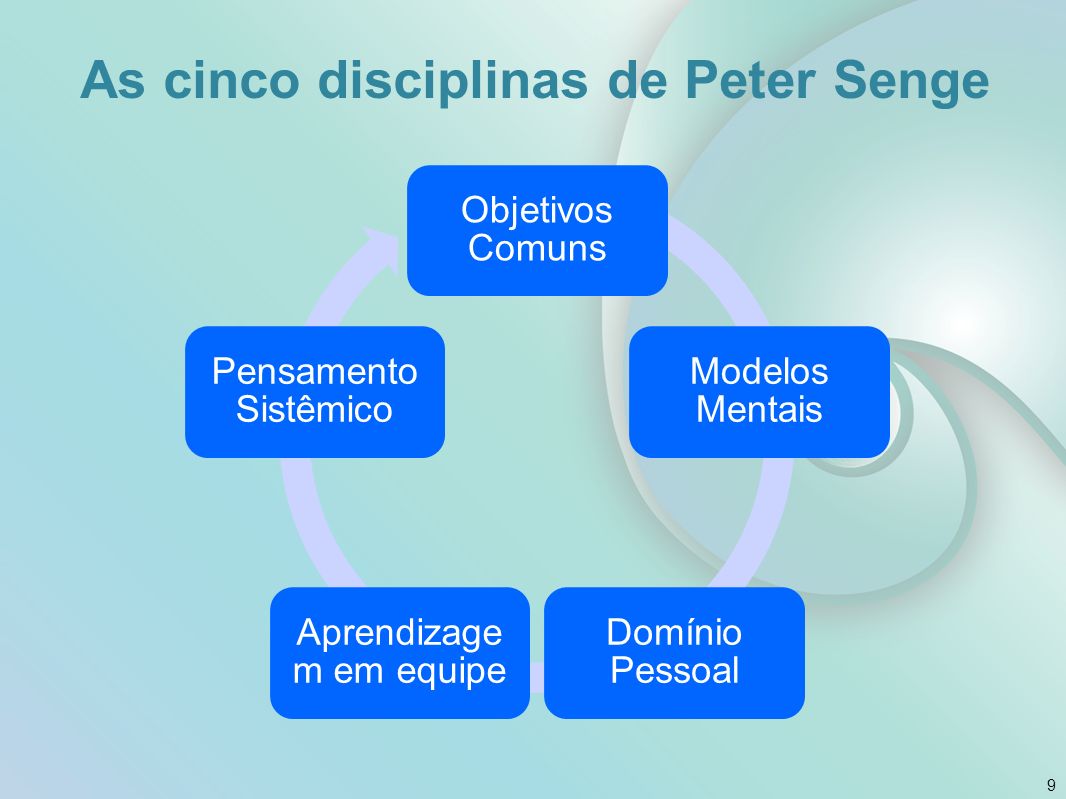 As cinco disciplinas de Peter Senge

Objetivos Comuns

Modelos Mentais

Domínio Pessoal

Aprendizage m em equipe

Pensamento Sistêmico

9